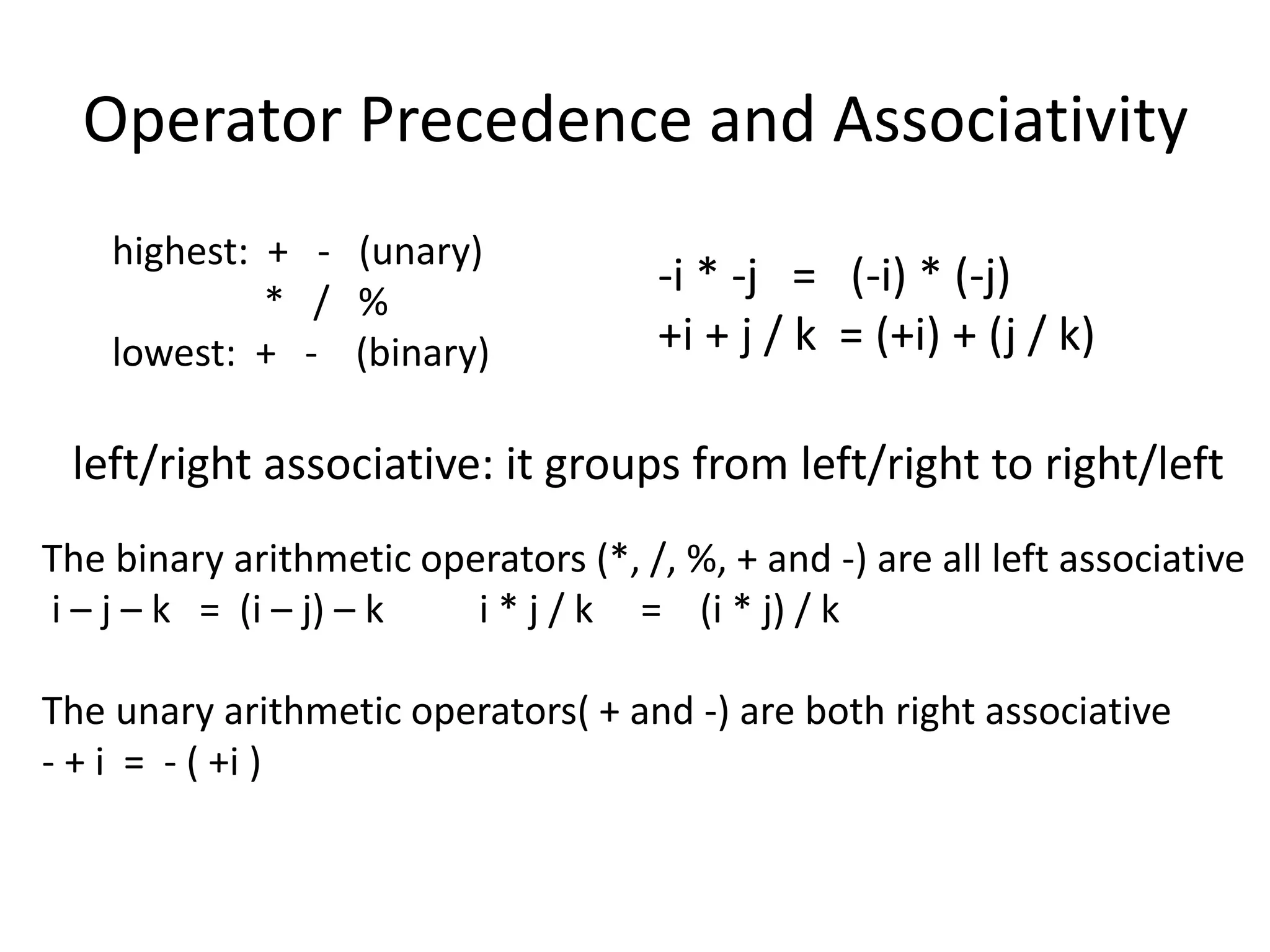 Operator Precedence and Associativity

highest: + - (unary)
* / %
lowest: + - (binary)

-i * -j = (-i) * (-j)
+i + j / k = (+i) + (j / k)

left/right associative: it groups from left/right to right/left

The binary arithmetic operators (*, /, %, + and -) are all left associative
i – j – k = (i – j) – k     i * j / k = (i * j) / k

The unary arithmetic operators( + and -) are both right associative
- + i = - ( +i )